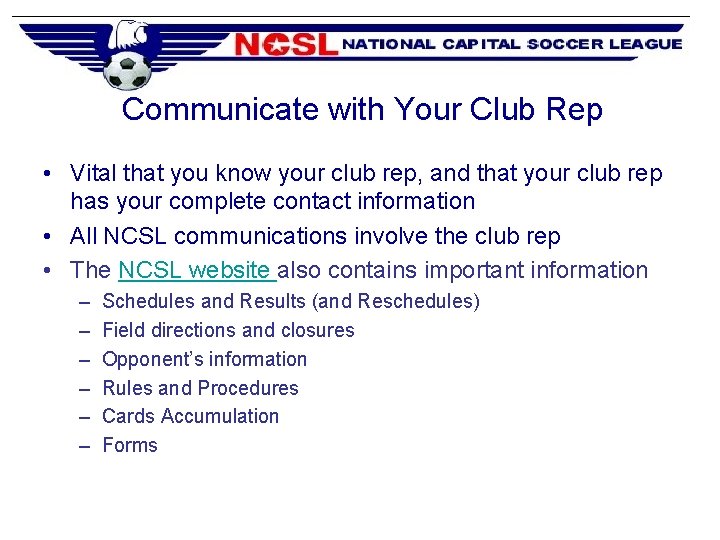 NCSL NATIONAL CAPITAL SOCCER LEAGUE

Communicate with Your Club Rep

• Vital that you know your club rep, and that your club rep has your complete contact information
• All NCSL communications involve the club rep
• The NCSL website also contains important information
– Schedules and Results (and Reschedules)
– Field directions and closures
– Opponent's information
– Rules and Procedures
– Cards Accumulation
– Forms